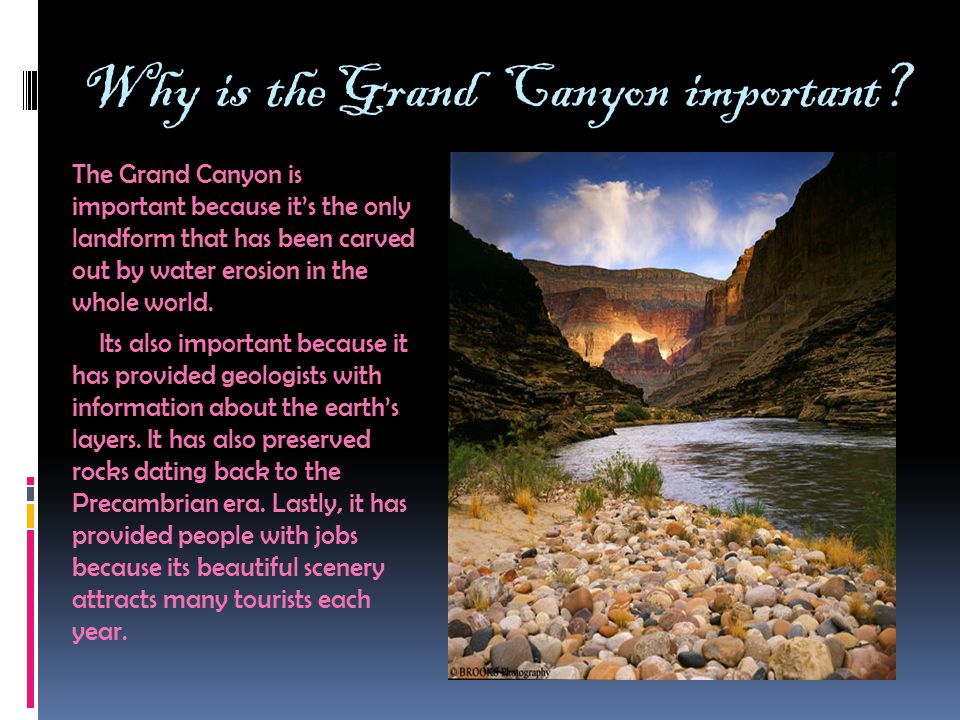 Why is the Grand Canyon important?

The Grand Canyon is important because it's the only landform that has been carved out by water erosion in the whole world.

Its also important because it has provided geologists with information about the earth's layers. It has also preserved rocks dating back to the Precambrian era. Lastly, it has provided people with jobs because its beautiful scenery attracts many tourists each year.

© BROOKS Photography